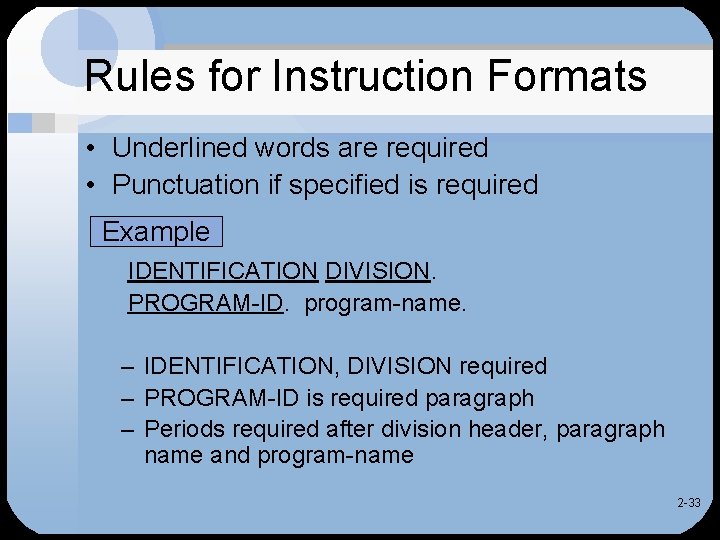 Rules for Instruction Formats

• Underlined words are required
• Punctuation if specified is required

Example

IDENTIFICATION DIVISION.
PROGRAM-ID. program-name.

– IDENTIFICATION, DIVISION required
– PROGRAM-ID is required paragraph
– Periods required after division header, paragraph name and program-name

2-33